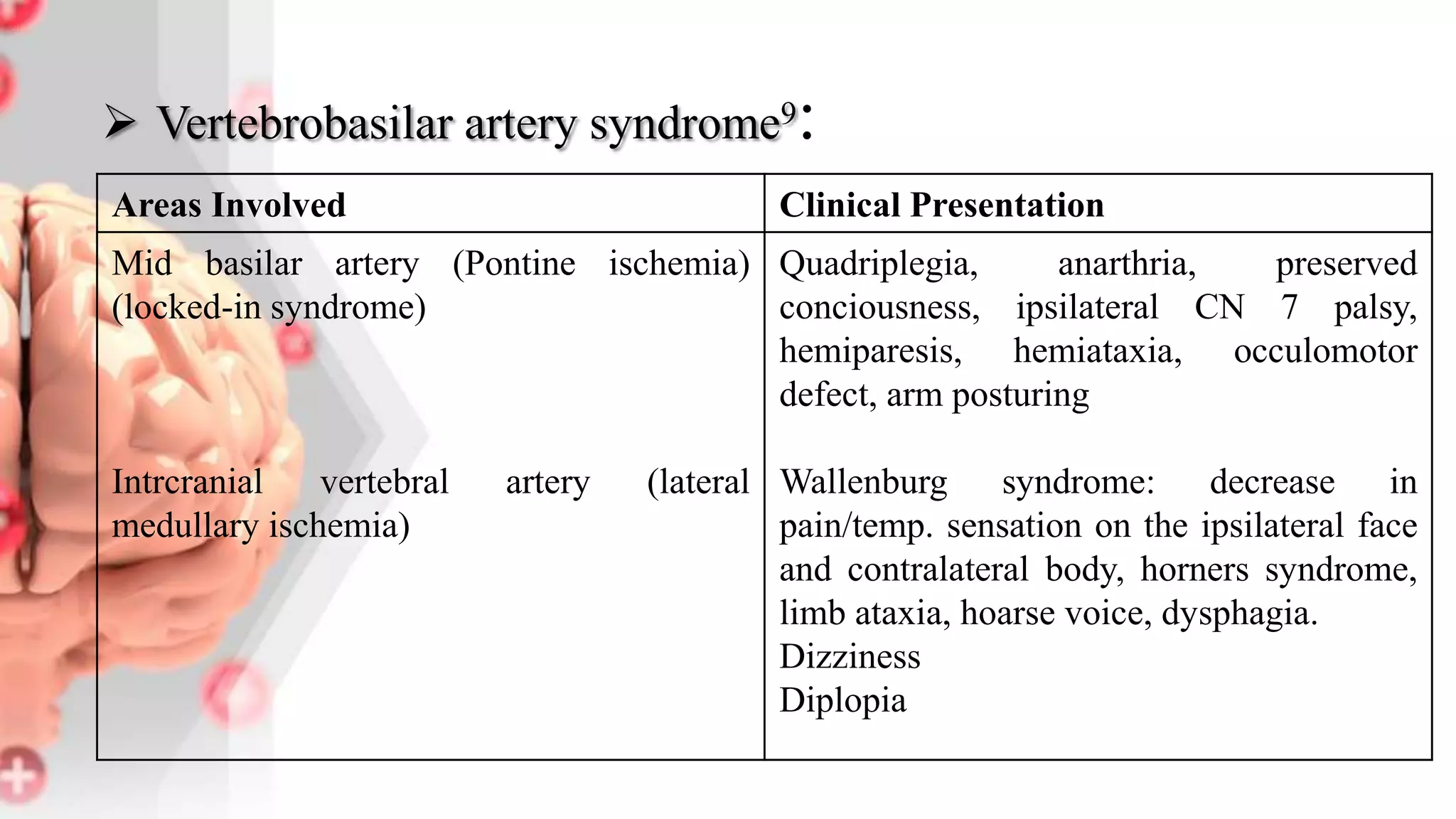 ➢ Vertebrobasilar artery syndrome$^9$:

| Areas Involved | Clinical Presentation |
|---|---|
| Mid basilar artery (Pontine ischemia) (locked-in syndrome) | Quadriplegia, anarthria, preserved conciousness, ipsilateral CN 7 palsy, hemiparesis, hemiataxia, occulomotor defect, arm posturing |
| Intrcranial vertebral artery (lateral medullary ischemia) | Wallenburg syndrome: decrease in pain/temp. sensation on the ipsilateral face and contralateral body, horners syndrome, limb ataxia, hoarse voice, dysphagia. Dizziness Diplopia |